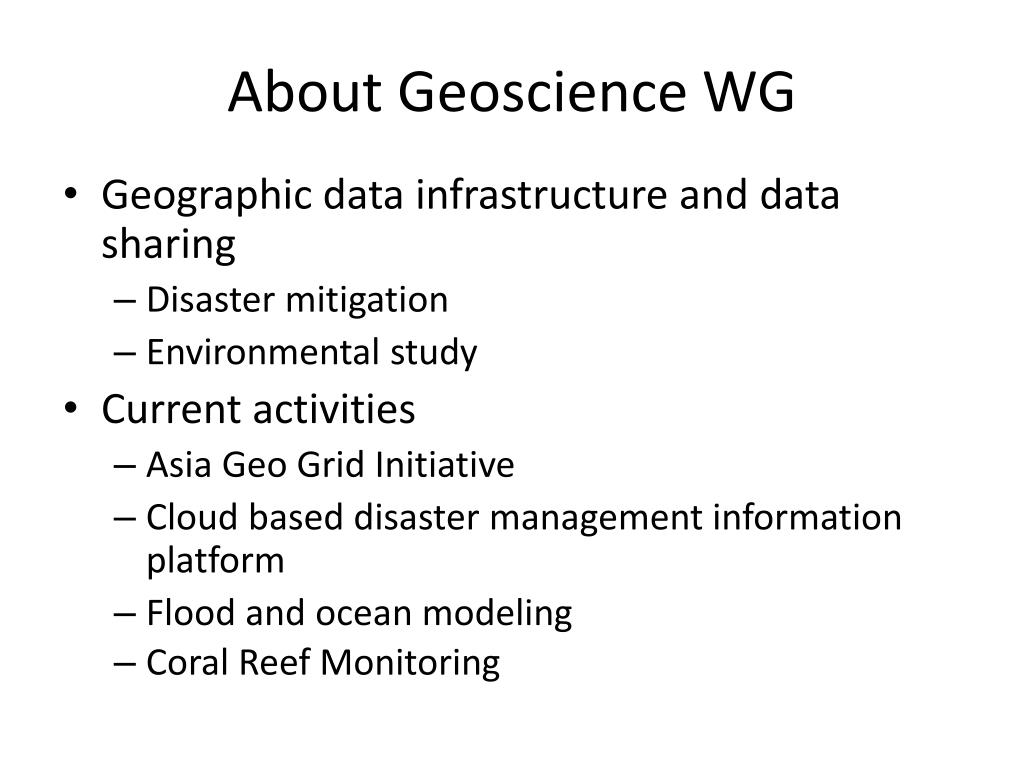 About Geoscience WG

• Geographic data infrastructure and data sharing
– Disaster mitigation
– Environmental study
• Current activities
– Asia Geo Grid Initiative
– Cloud based disaster management information platform
– Flood and ocean modeling
– Coral Reef Monitoring